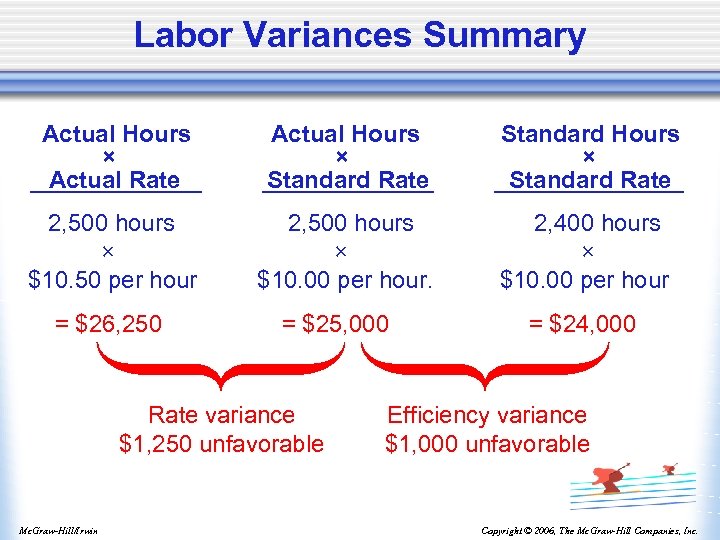 Labor Variances Summary

Actual Hours
×
Actual Rate

2,500 hours
×
\$10.50 per hour

= \$26,250

Actual Hours
×
Standard Rate

2,500 hours
×
\$10.00 per hour.

= \$25,000

Standard Hours
×
Standard Rate

2,400 hours
×
\$10.00 per hour

= \$24,000

Rate variance
\$1,250 unfavorable

Efficiency variance
\$1,000 unfavorable

McGraw-Hill/Irwin

Copyright © 2006, The McGraw-Hill Companies, Inc.